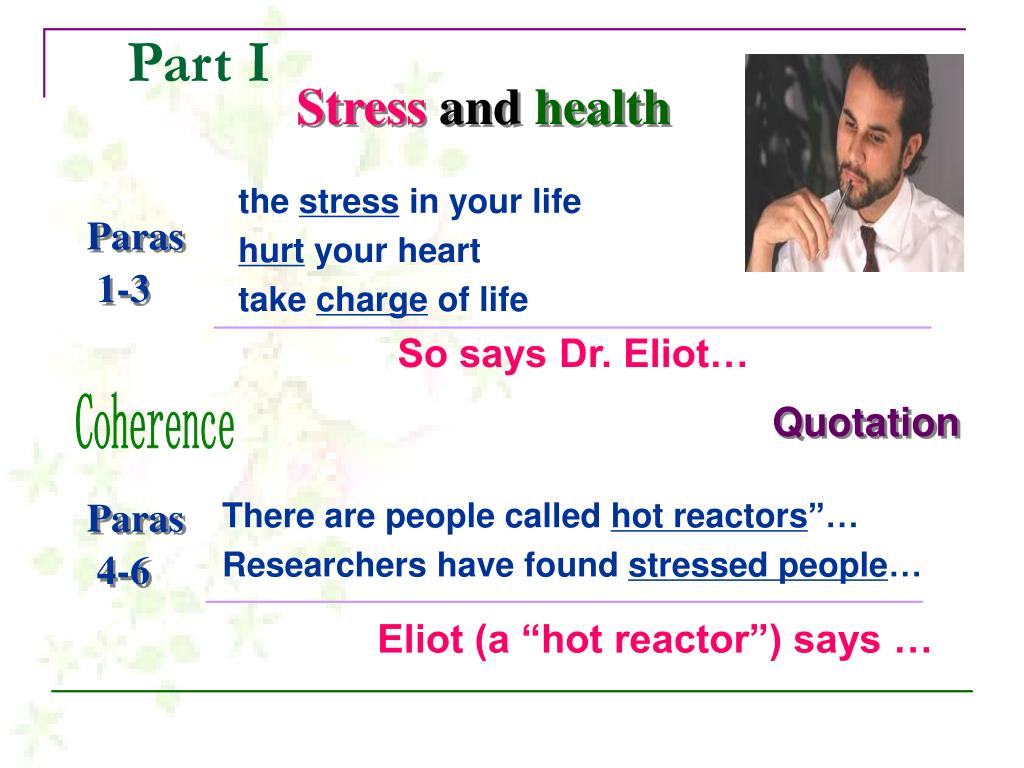 Part I

Stress and health

Paras 1-3

the stress in your life
hurt your heart
take charge of life

So says Dr. Eliot…

Coherence

Quotation

Paras 4-6

There are people called hot reactors”…
Researchers have found stressed people…

Eliot (a “hot reactor”) says …